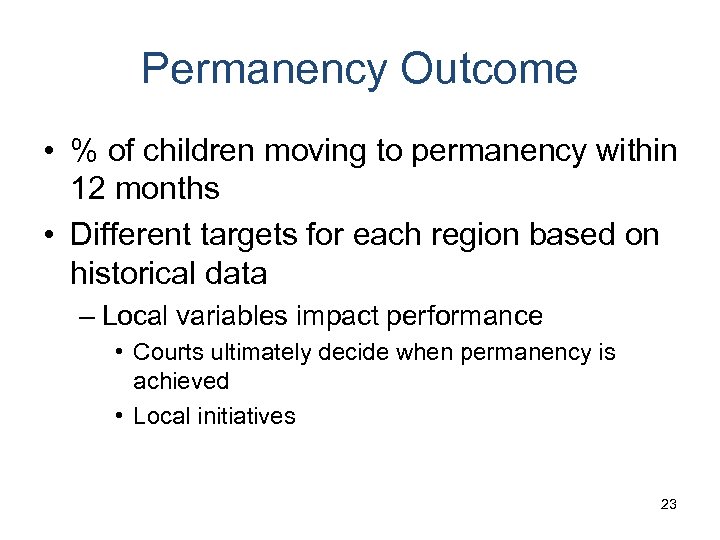 Permanency Outcome

• % of children moving to permanency within 12 months
• Different targets for each region based on historical data
– Local variables impact performance
• Courts ultimately decide when permanency is achieved
• Local initiatives

23